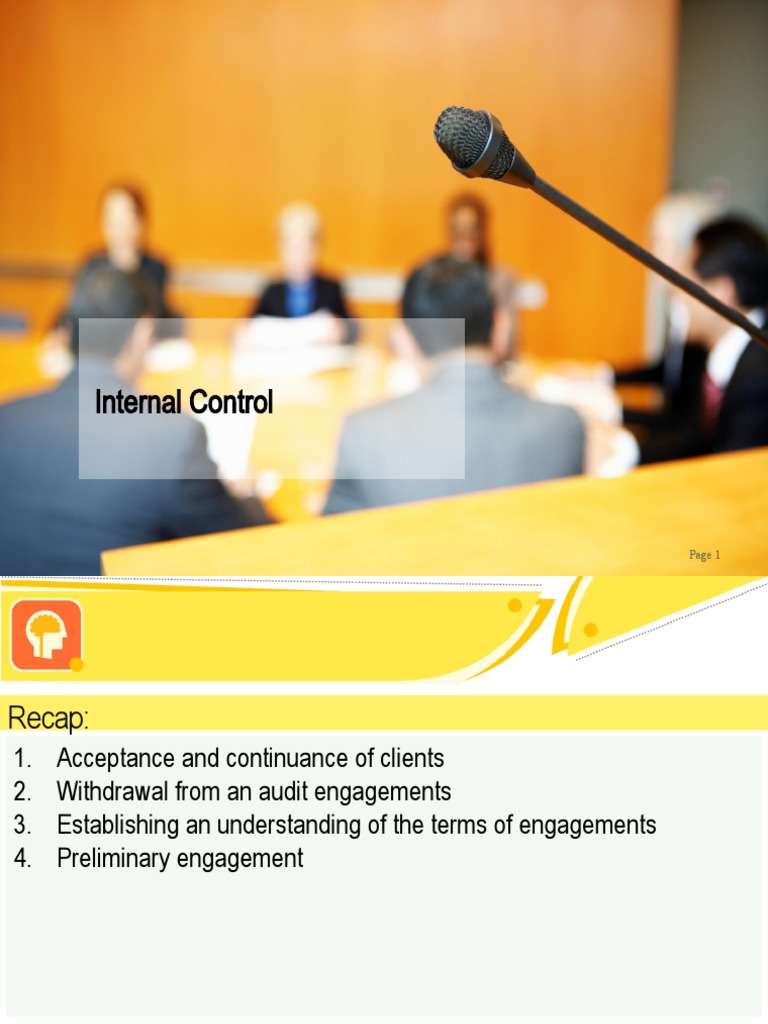 Internal Control

Page 1

Recap:

1. Acceptance and continuance of clients
2. Withdrawal from an audit engagements
3. Establishing an understanding of the terms of engagements
4. Preliminary engagement